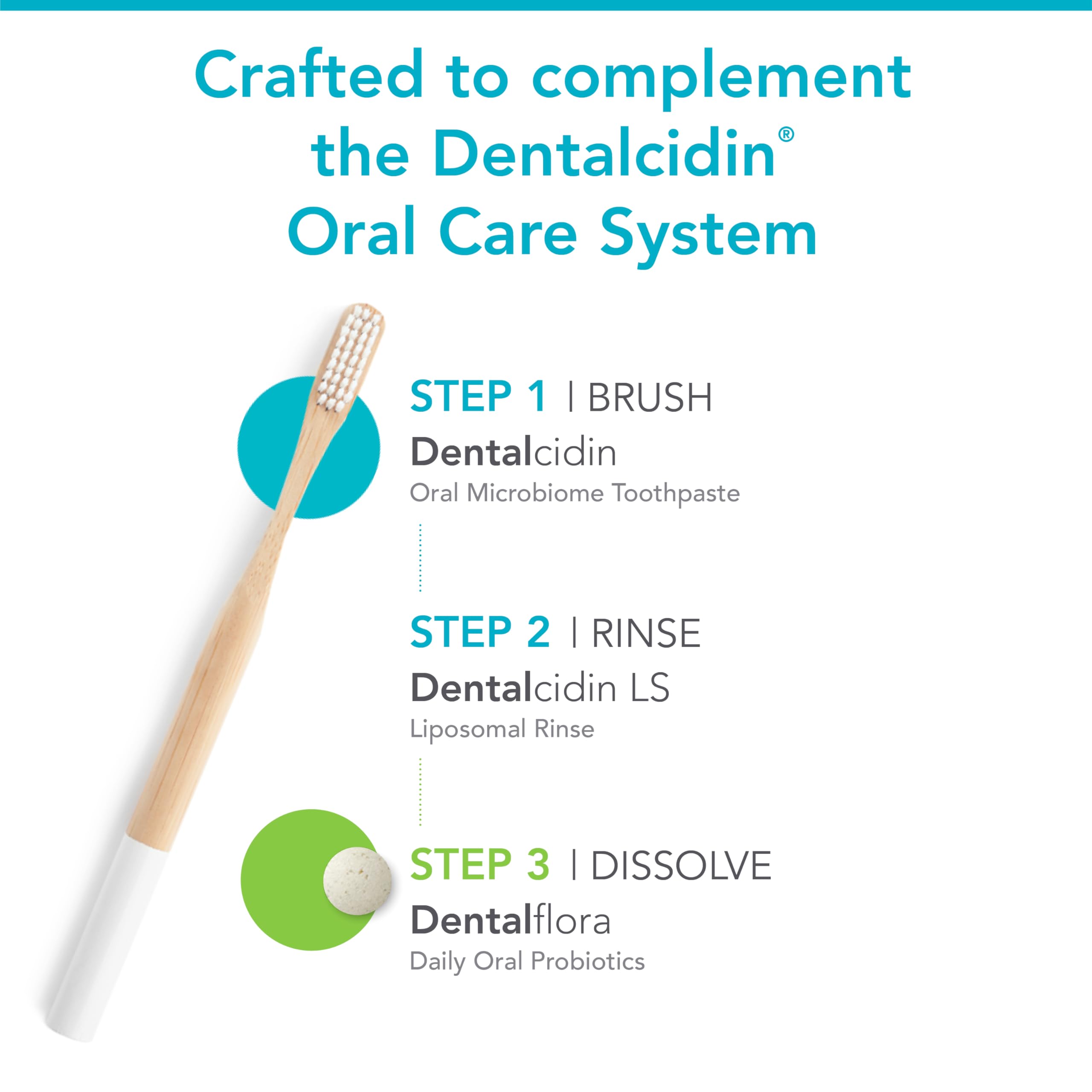 Crafted to complement the Dentalcidin® Oral Care System

STEP 1 | BRUSH
Dentalcidin
Oral Microbiome Toothpaste

STEP 2 | RINSE
Dentalcidin LS
Liposomal Rinse

STEP 3 | DISSOLVE
Dentalflora
Daily Oral Probiotics